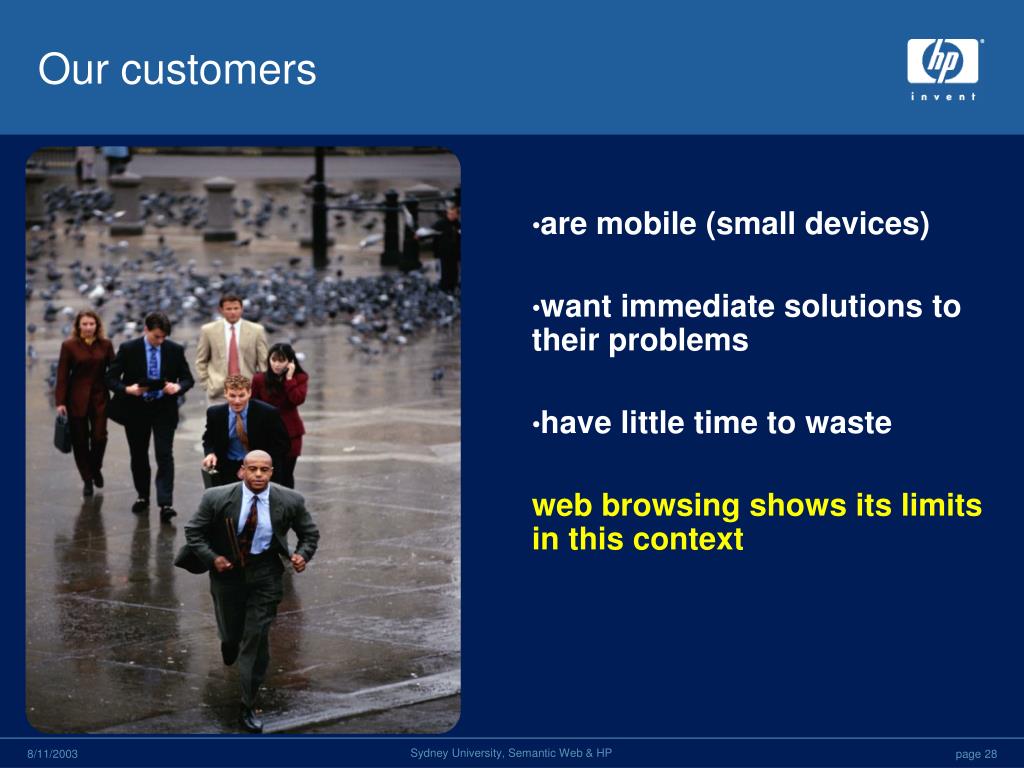 Our customers

hp invent

•are mobile (small devices)

•want immediate solutions to their problems

•have little time to waste

web browsing shows its limits in this context

8/11/2003

Sydney University, Semantic Web & HP

page 28